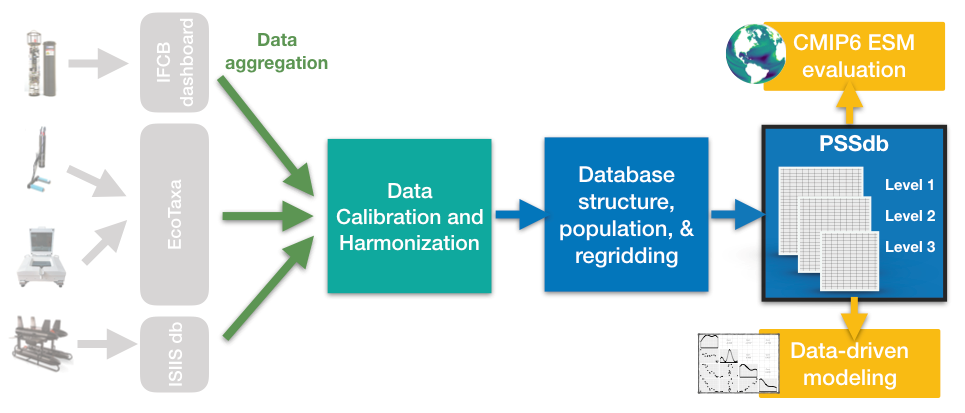 IFCB dashboard

EcoTaxa

ISIIS db

Data aggregation

Data Calibration and Harmonization

Database structure, population, & regridding

CMIP6 ESM evaluation

PSSdb

Level 1

Level 2

Level 3

Data-driven modeling